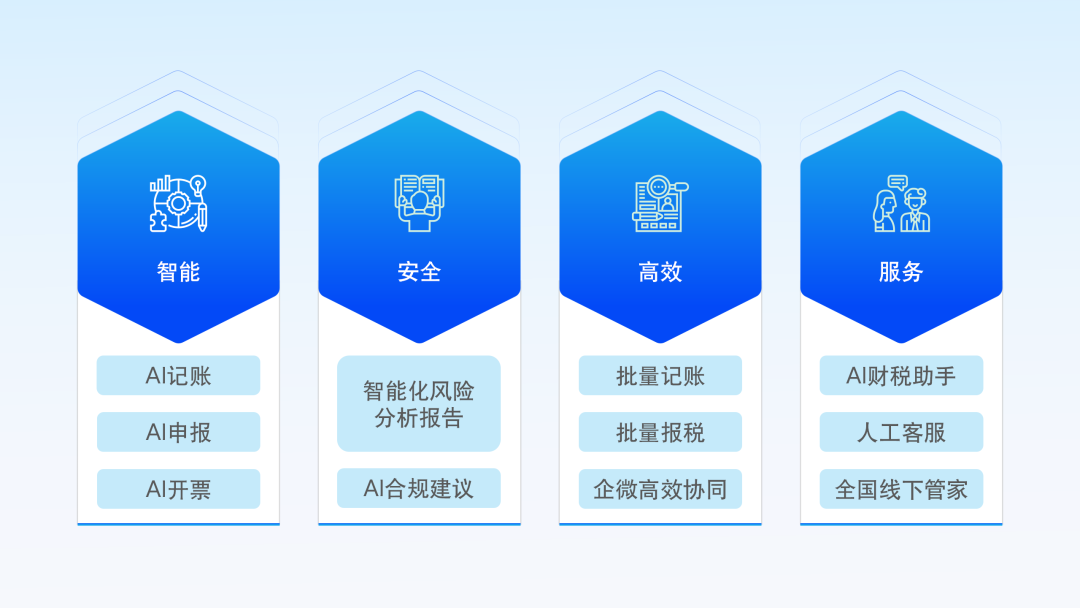 智能

AI记账

AI申报

AI开票

安全

智能化风险分析报告

AI合规建议

高效

批量记账

批量报税

企微高效协同

服务

AI财税助手

人工客服

全国线下管家